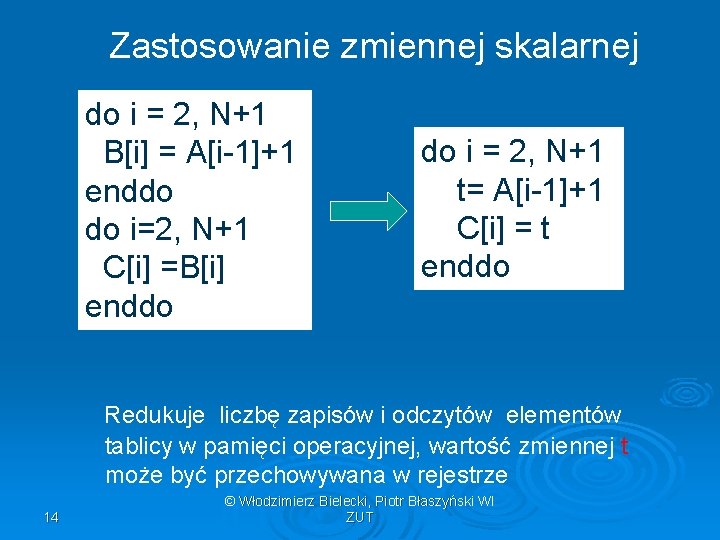 Zastosowanie zmiennej skalarnej

do i = 2, N+1
B[i] = A[i-1]+1
enddo
do i=2, N+1
C[i] =B[i]
enddo

do i = 2, N+1
t= A[i-1]+1
C[i] = t
enddo

Redukuje liczbę zapisów i odczytów elementów tablicy w pamięci operacyjnej, wartość zmiennej t może być przechowywana w rejestrze

14

© Włodzimierz Bielecki, Piotr Błaszyński WI ZUT